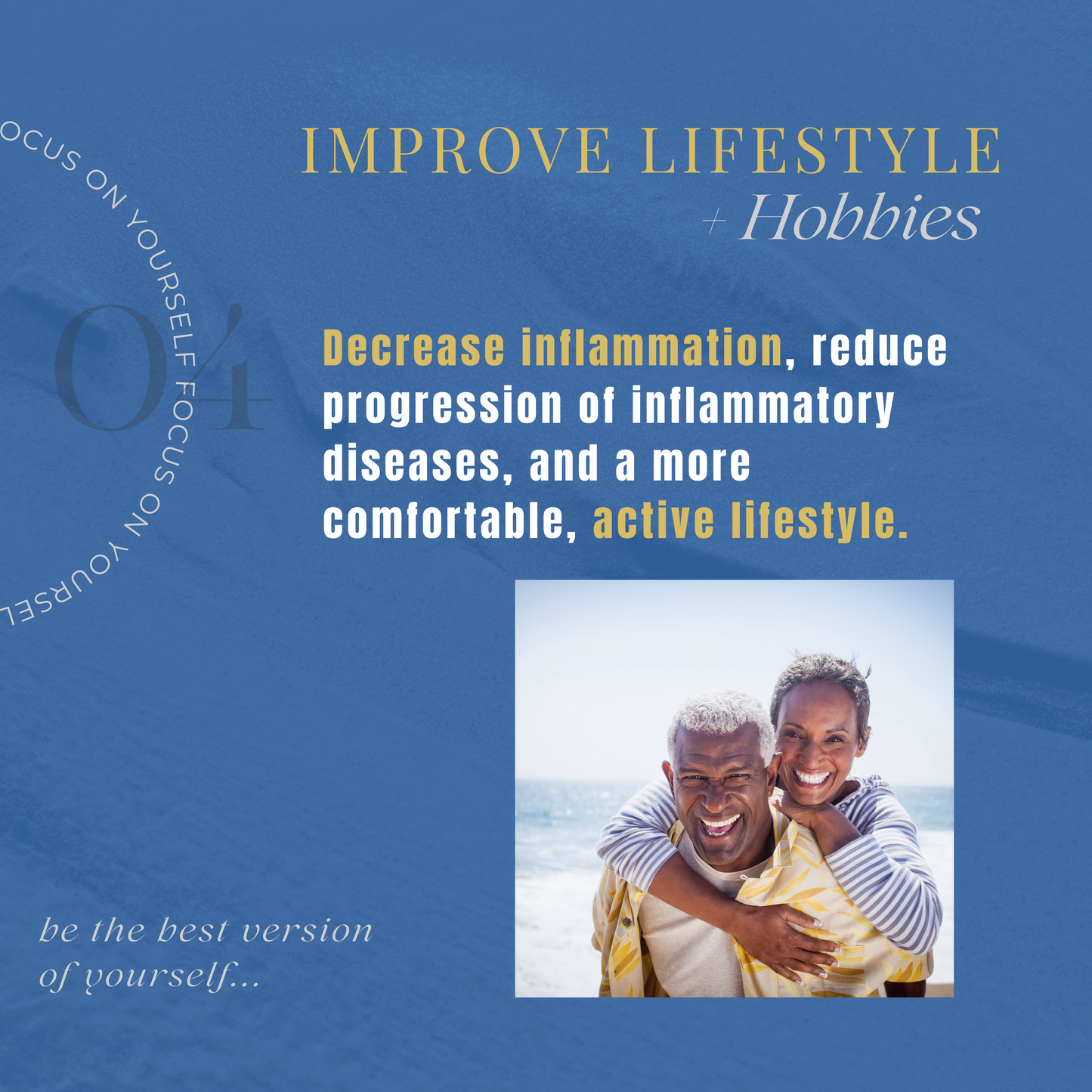 OCUS ON YOURSELF FOCUS ON YOURSEL

04

IMPROVE LIFESTYLE
+ Hobbies

Decrease inflammation, reduce progression of inflammatory diseases, and a more comfortable, active lifestyle.

be the best version of yourself...